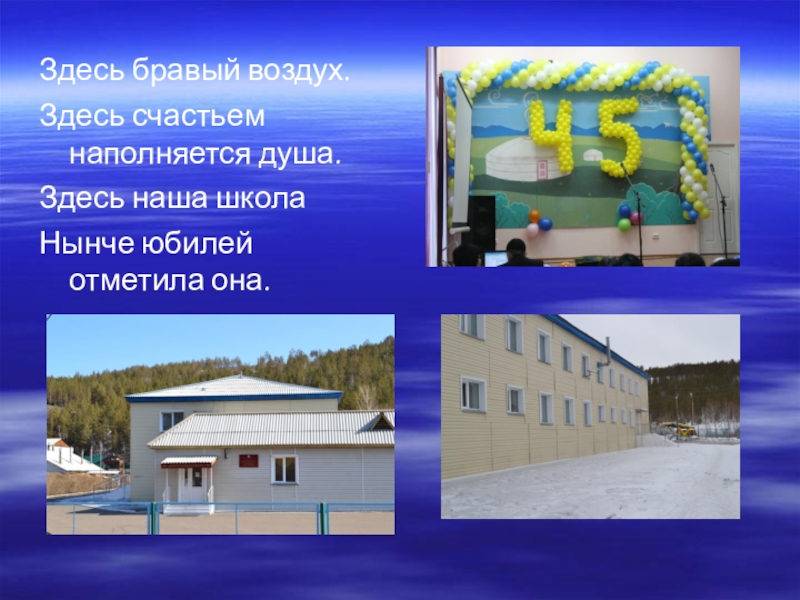 Здесь бравый воздух.

Здесь счастьем наполняется душа.

Здесь наша школа

Нынче юбилей отметила она.

45